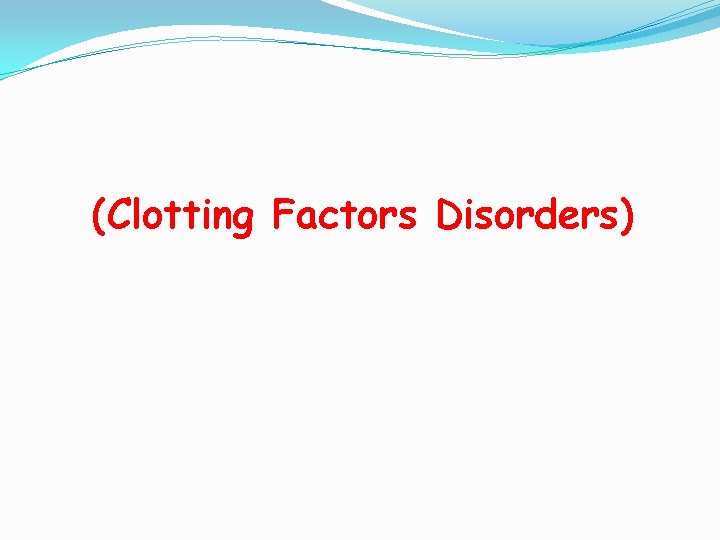 (Clotting Factors Disorders)